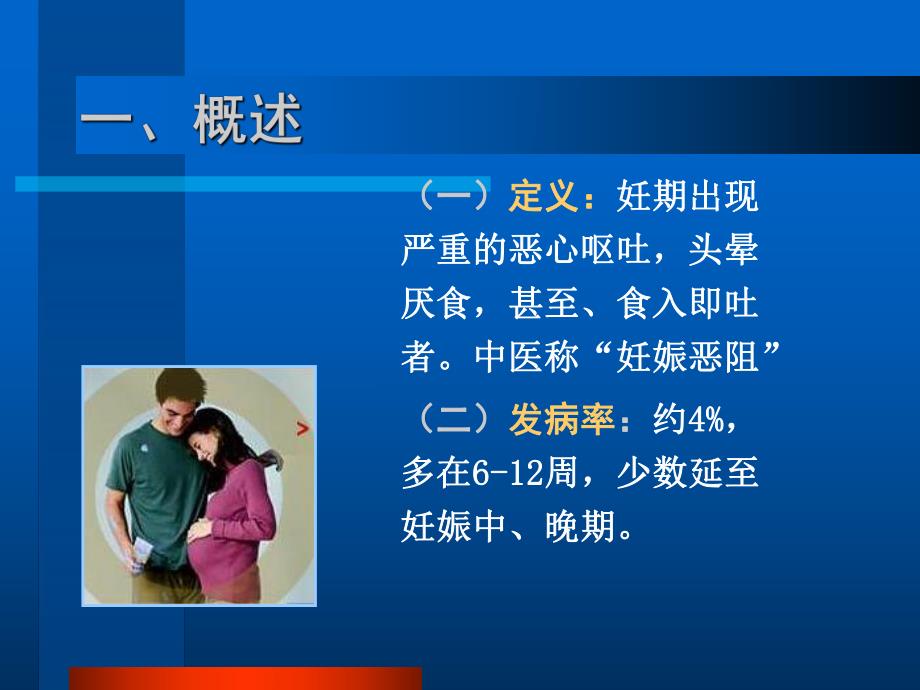 一、概述

（一）定义：妊期出现严重的恶心呕吐，头晕厌食，甚至、食入即吐者。中医称“妊娠恶阻”

（二）发病率：约4%，多在6-12周，少数延至妊娠中、晚期。